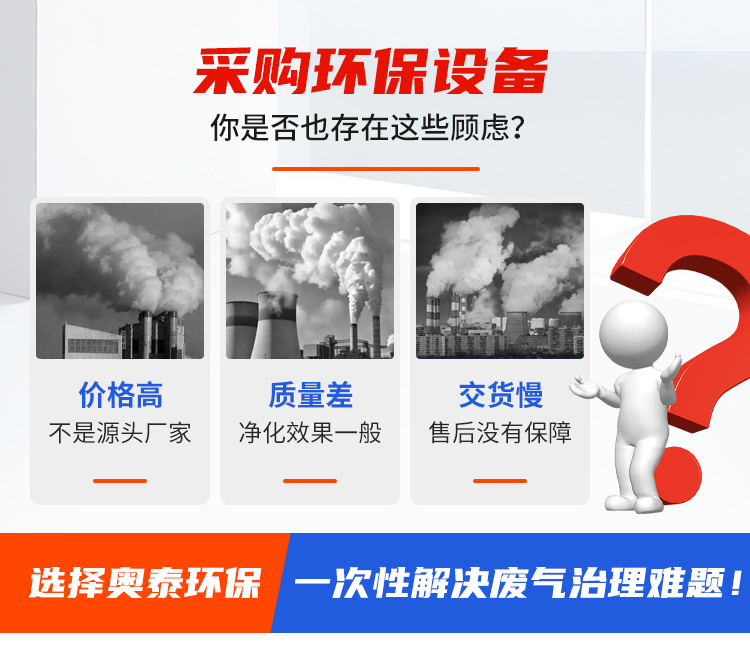 采购环保设备
你是否也存在这些顾虑？

价格高
不是源头厂家

质量差
净化效果一般

交货慢
售后没有保障

选择奥泰环保 一次性解决废气治理难题！